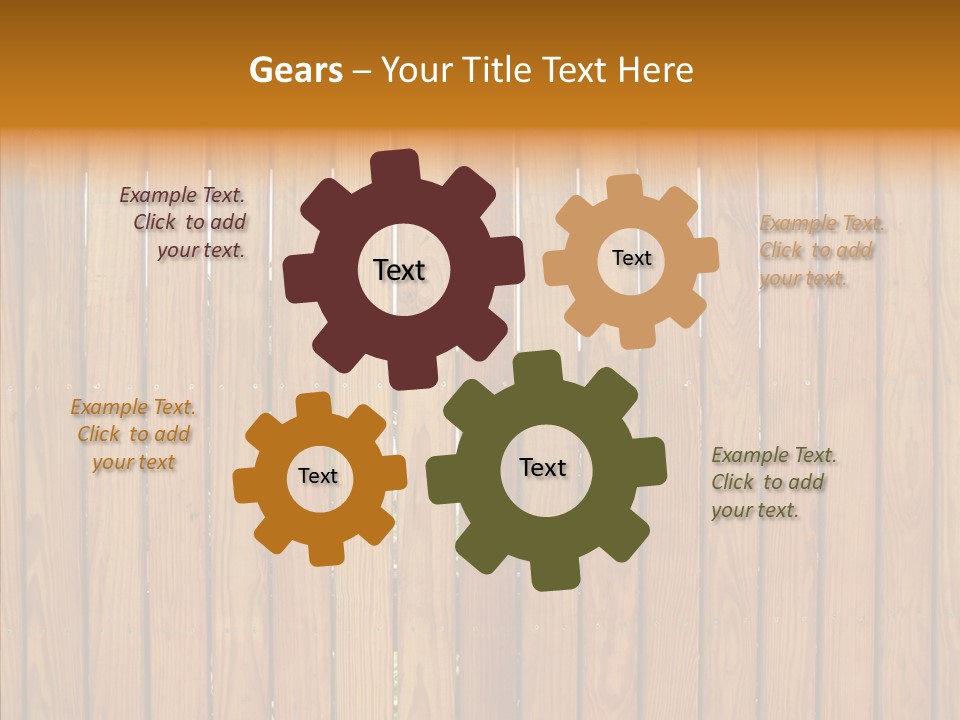 Gears – Your Title Text Here

Example Text. Click to add your text.

Text

Text

Example Text. Click to add your text.

Example Text. Click to add your text

Text

Text

Example Text. Click to add your text.